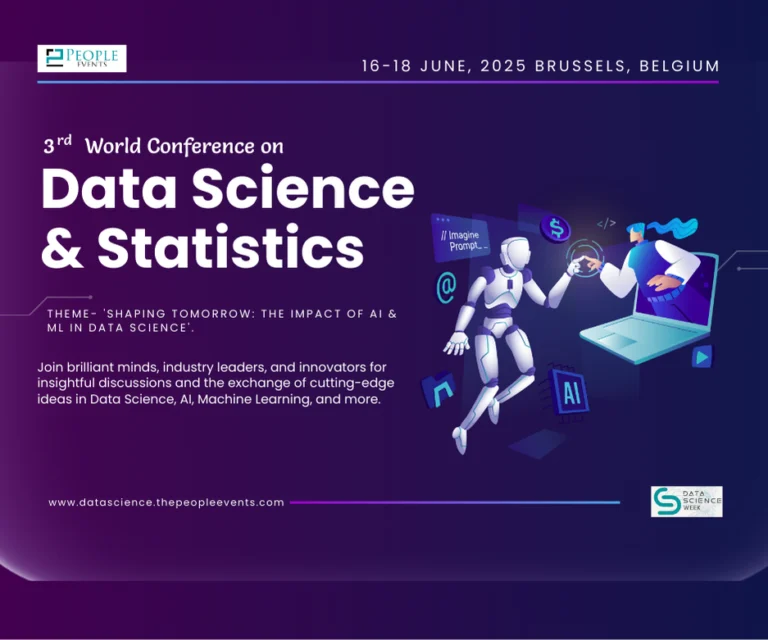 PEOPLE EVENTS

16-18 JUNE, 2025 BRUSSELS, BELGIUM

3rd World Conference on
Data Science & Statistics

THEME- 'SHAPING TOMORROW: THE IMPACT OF AI & ML IN DATA SCIENCE'.

Join brilliant minds, industry leaders, and innovators for insightful discussions and the exchange of cutting-edge ideas in Data Science, AI, Machine Learning, and more.

// Imagine Prompt_

$

</>

@

AI

www.datascience.thepeopleevents.com

DATA SCIENCE WEEK